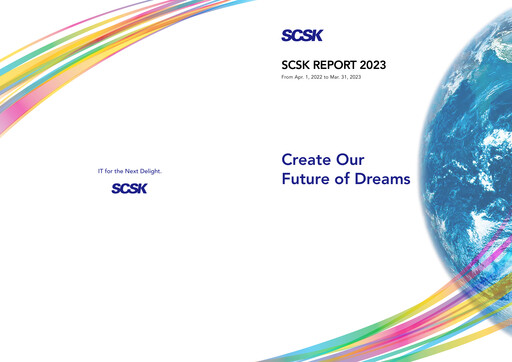 IT for the Next Delight.

SCSK

SCSK

SCSK REPORT 2023

From Apr. 1, 2022 to Mar. 31, 2023

Create Our Future of Dreams